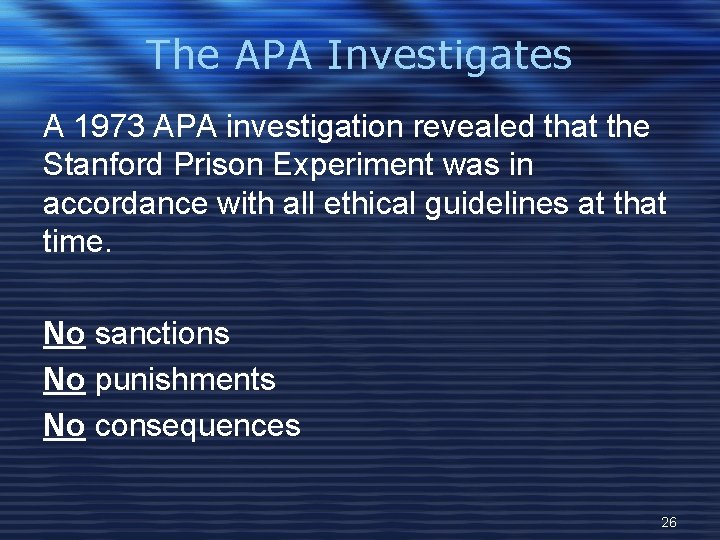 The APA Investigates

A 1973 APA investigation revealed that the Stanford Prison Experiment was in accordance with all ethical guidelines at that time.

No sanctions
No punishments
No consequences

26